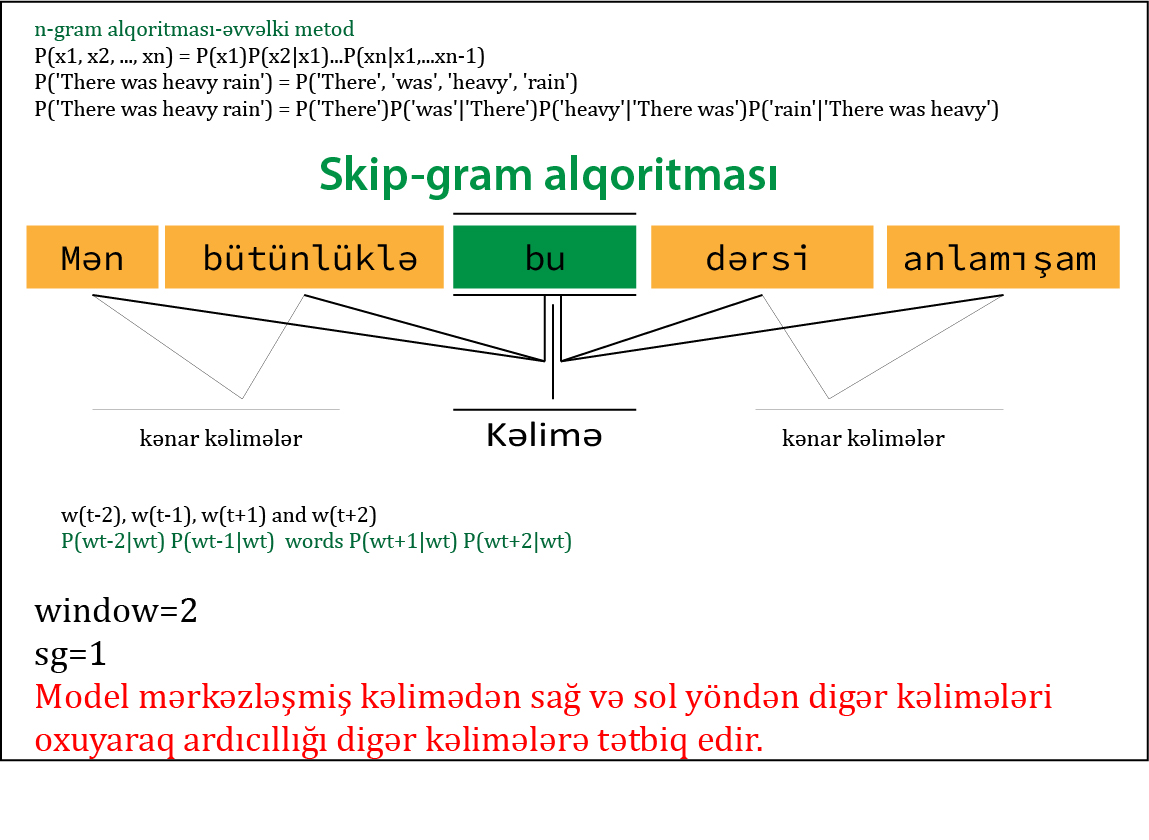 n-gram alqoritması-əvvəlki metod
P(x1, x2, ..., xn) = P(x1)P(x2|x1)...P(xn|x1,...xn-1)
P('There was heavy rain') = P('There', 'was', 'heavy', 'rain')
P('There was heavy rain') = P('There')P('was'|'There')P('heavy'|'There was')P('rain'|'There was heavy')

Skip-gram alqoritması

Mən bütünlüklə bu dərsi anlamışam

kənar kəlimələr Kəlimə kənar kəlimələr

w(t-2), w(t-1), w(t+1) and w(t+2)
P(wt-2|wt) P(wt-1|wt) words P(wt+1|wt) P(wt+2|wt)

window=2
sg=1
Model mərkəzləşmiş kəlimədən sağ və sol yöndən digər kəlimələri oxuyaraq ardıcıllığı digər kəlimələrə tətbiq edir.